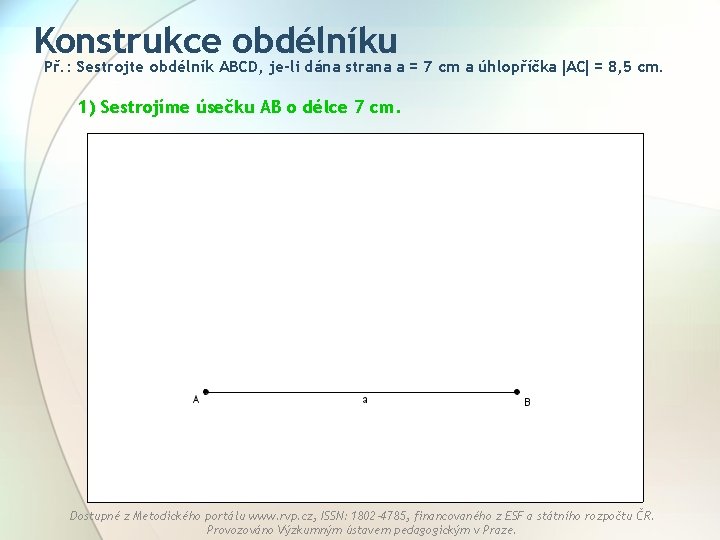 Konstrukce obdélníku

Př.: Sestrojte obdélník ABCD, je-li dána strana a = 7 cm a úhlopříčka |AC| = 8,5 cm.

1) Sestrojíme úsečku AB o délce 7 cm.

A

a

B

Dostupné z Metodického portálu www.rvp.cz, ISSN: 1802-4785, financovaného z ESF a státního rozpočtu ČR. Provozováno Výzkumným ústavem pedagogickým v Praze.